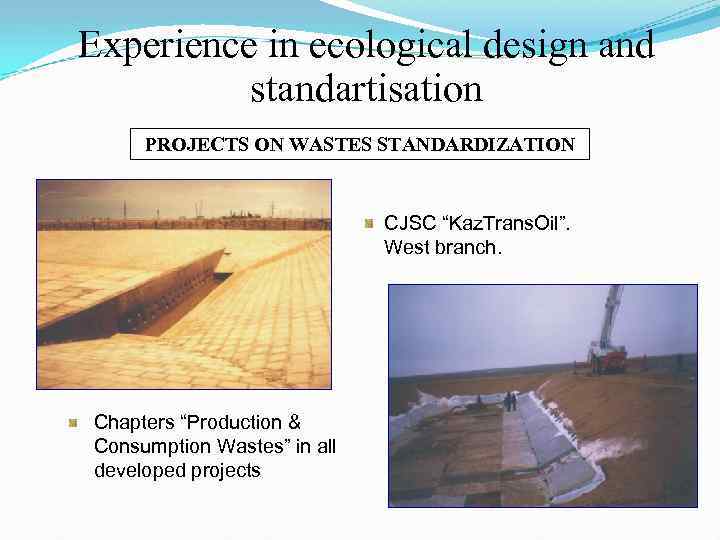 Experience in ecological design and standartisation

PROJECTS ON WASTES STANDARDIZATION

CJSC “KazTransOil”. West branch.

Chapters “Production & Consumption Wastes” in all developed projects